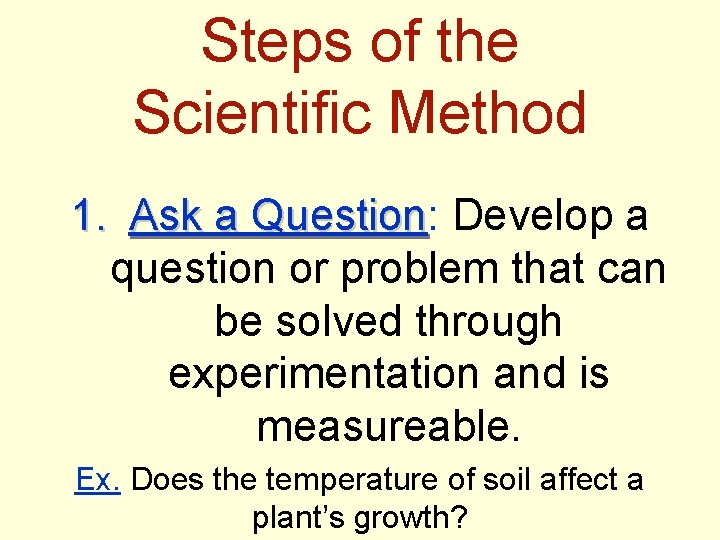 Steps of the Scientific Method

1. Ask a Question: Develop a question or problem that can be solved through experimentation and is measureable.

Ex. Does the temperature of soil affect a plant's growth?